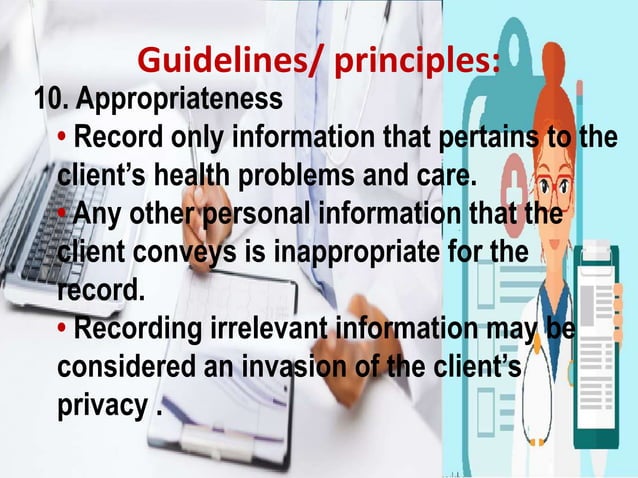 Guidelines/ principles:

10. Appropriateness

• Record only information that pertains to the client's health problems and care.

• Any other personal information that the client conveys is inappropriate for the record.

• Recording irrelevant information may be considered an invasion of the client's privacy .